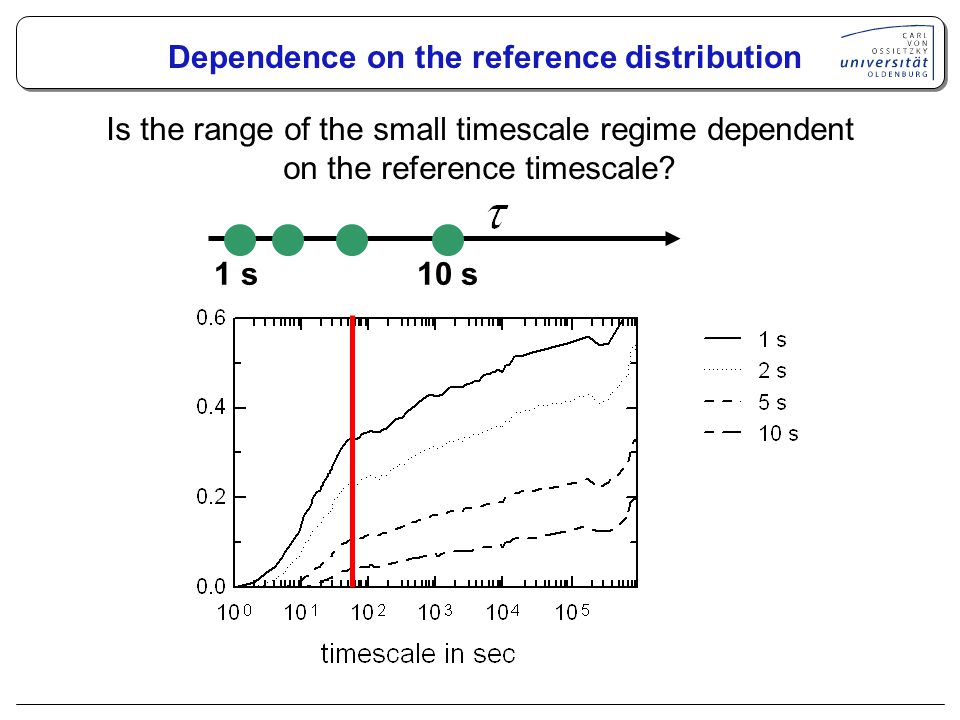 Dependence on the reference distribution

CARL VON OSSIETZKY universität OLDENBURG

Is the range of the small timescale regime dependent on the reference timescale?

$\tau$

1 s

10 s

0.6
0.4
0.2
0.0

$10^0$ $10^1$ $10^2$ $10^3$ $10^4$ $10^5$

timescale in sec

1 s
2 s
5 s
10 s